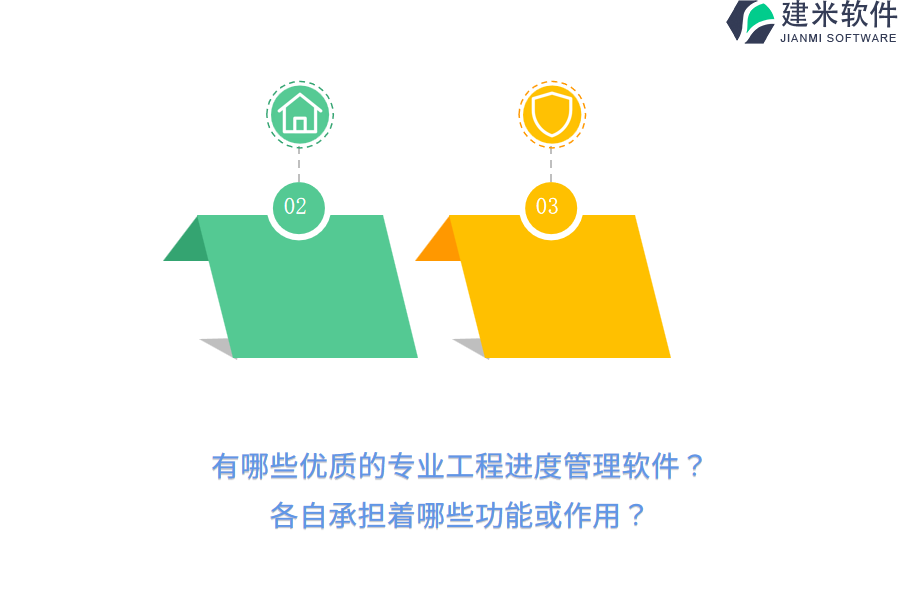 建米软件
JIANMI SOFTWARE

02

03

有哪些优质的专业工程进度管理软件？
各自承担着哪些功能或作用？